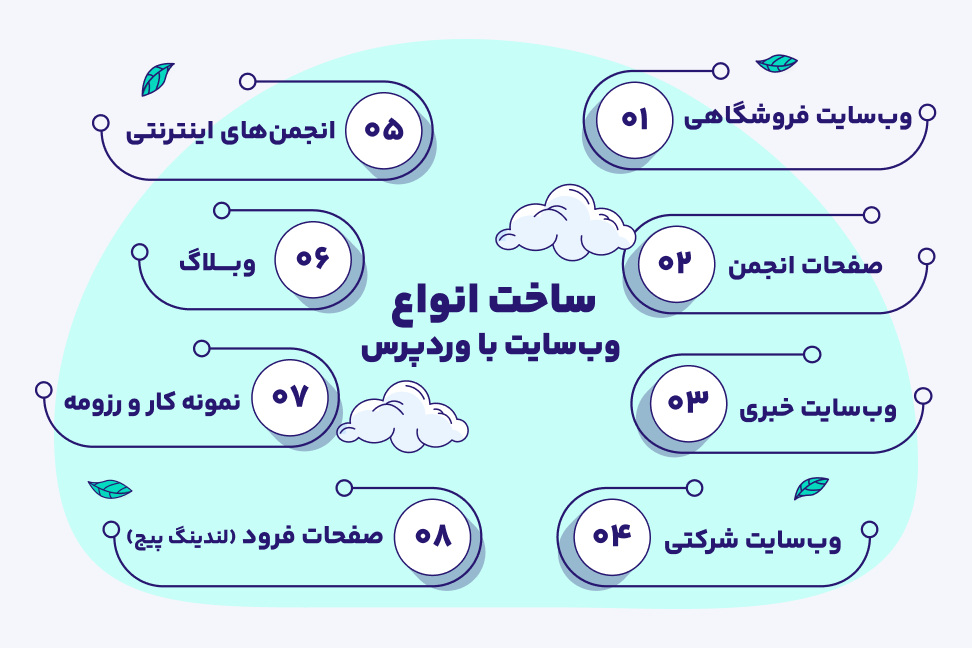 ساخت انواع
وب‌سایت با وردپرس

۰۱ وب‌سایت فروشگاهی

۰۲ صفحات انجمن

۰۳ وب‌سایت خبری

۰۴ وب‌سایت شرکتی

۰۵ انجمن‌های اینترنتی

۰۶ وبلاگ

۰۷ نمونه کار و رزومه

۰۸ صفحات فرود (لندینگ پیج)